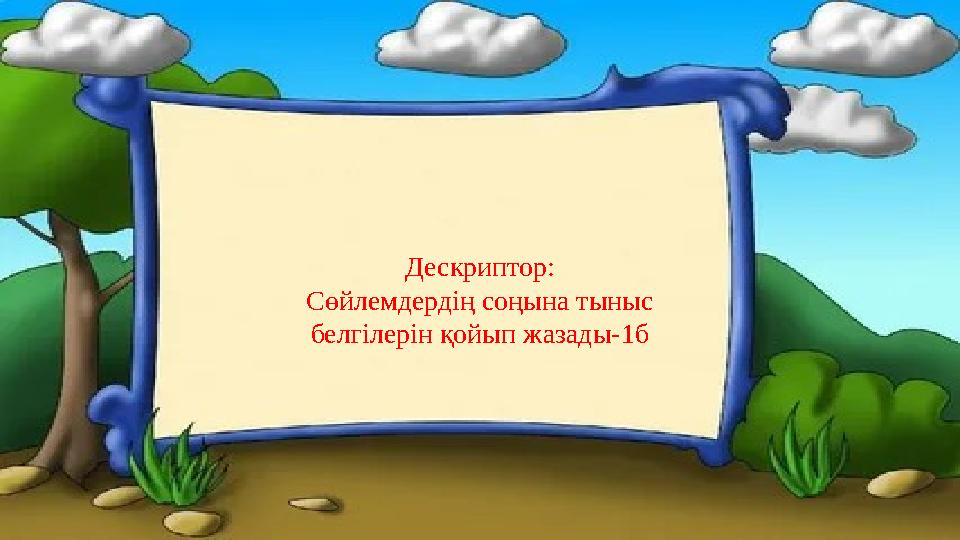 Дескриптор:
Сөйлемдердің соңына тыныс белгілерін қойып жазады-1б